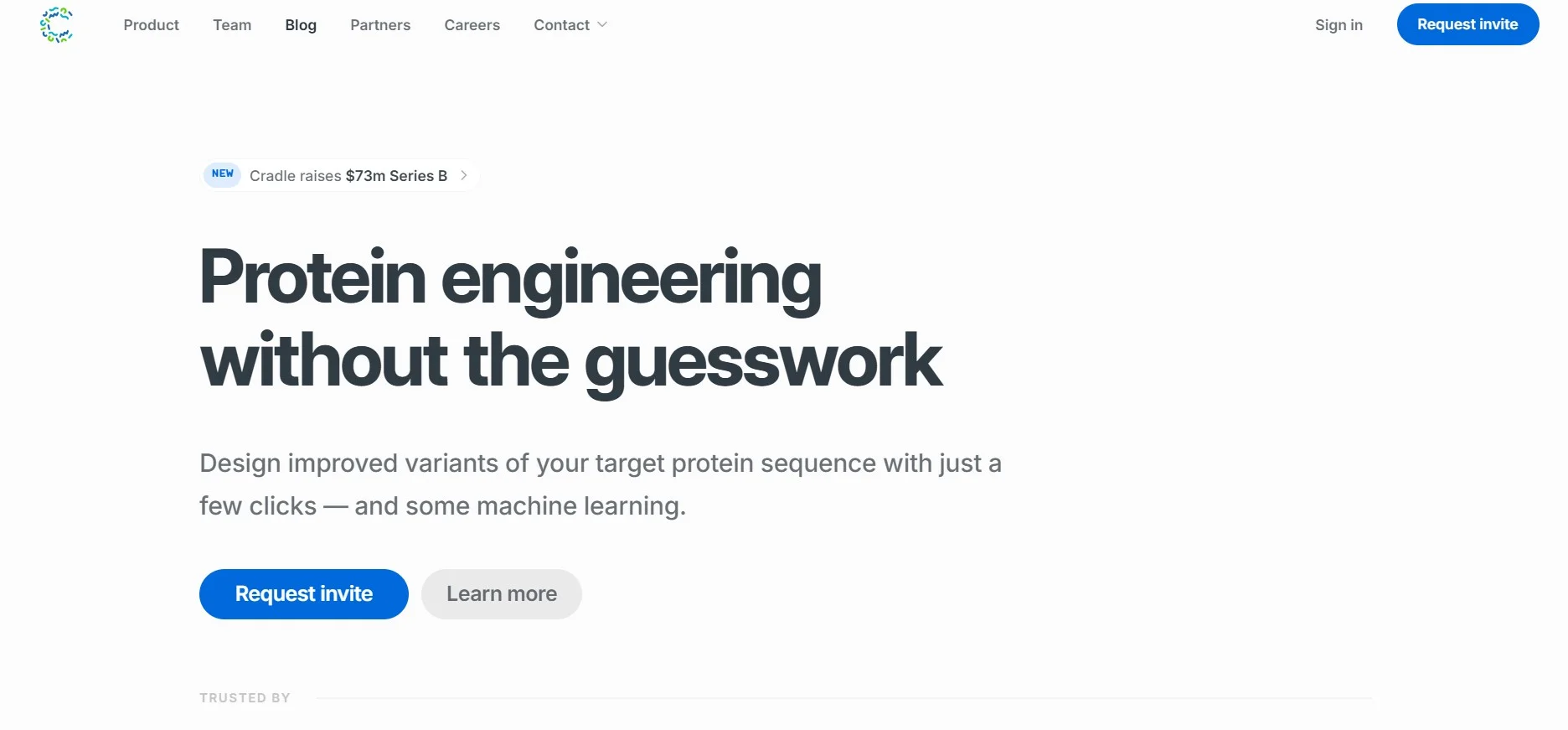 Product Team Blog Partners Careers Contact

Sign in Request invite

NEW Cradle raises $73m Series B

Protein engineering without the guesswork

Design improved variants of your target protein sequence with just a few clicks — and some machine learning.

Request invite Learn more

TRUSTED BY